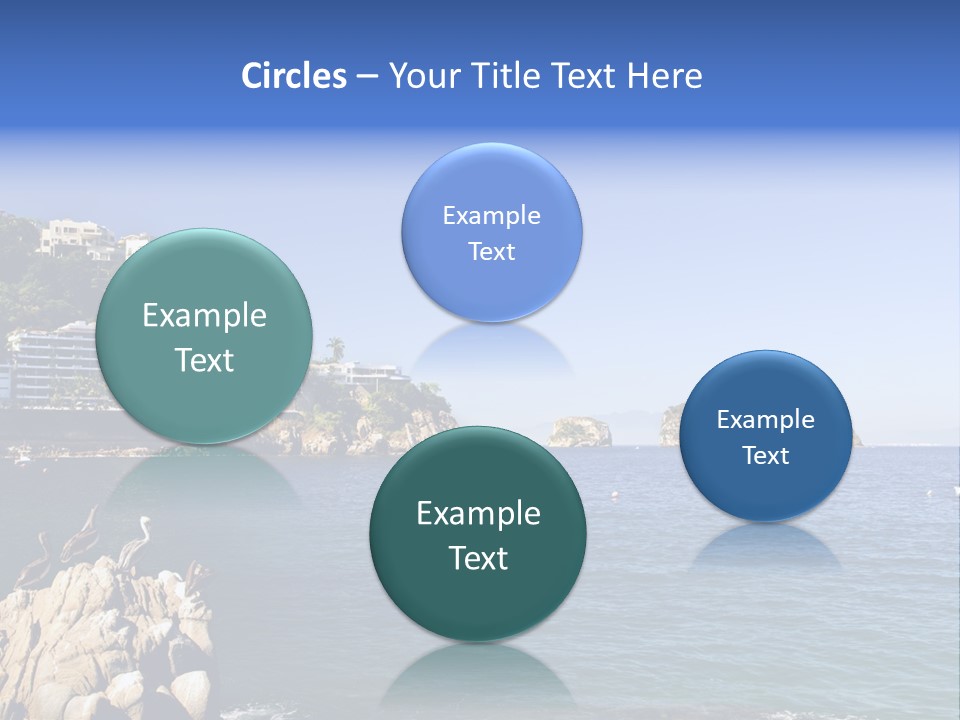 Circles – Your Title Text Here

Example Text

Example Text

Example Text

Example Text